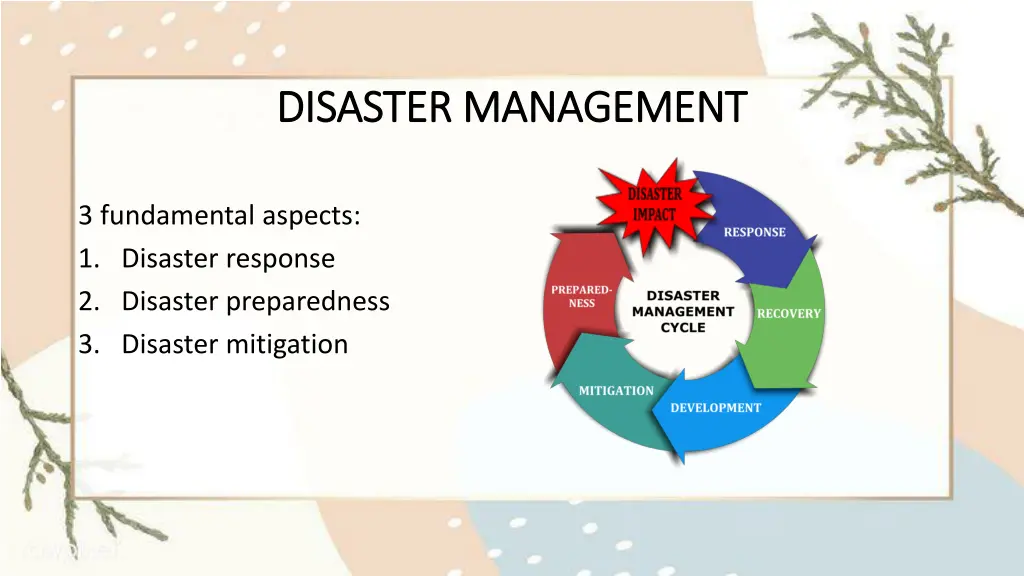 DISASTER MANAGEMENT

3 fundamental aspects:
1. Disaster response
2. Disaster preparedness
3. Disaster mitigation

DISASTER IMPACT
RESPONSE
RECOVERY
DEVELOPMENT
MITIGATION
PREPAREDNESS
DISASTER MANAGEMENT CYCLE